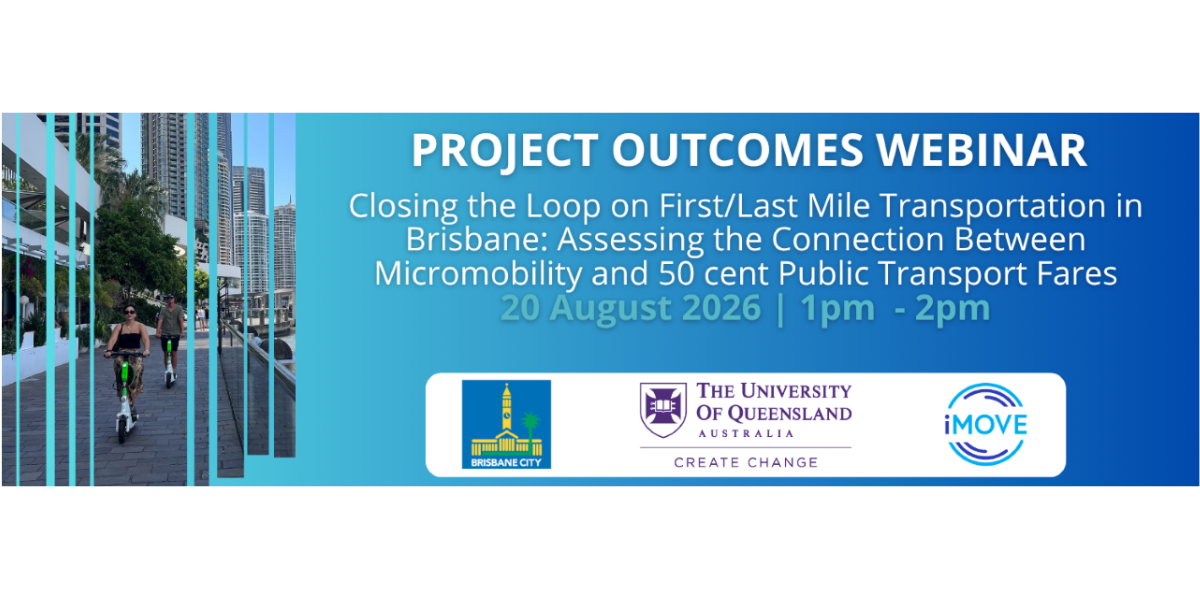 PROJECT OUTCOMES WEBINAR

Closing the Loop on First/Last Mile Transportation in Brisbane: Assessing the Connection Between Micromobility and 50 cent Public Transport Fares

20 August 2026 | 1pm - 2pm

BRISBANE CITY

THE UNIVERSITY OF QUEENSLAND AUSTRALIA

CREATE CHANGE

iMOVE